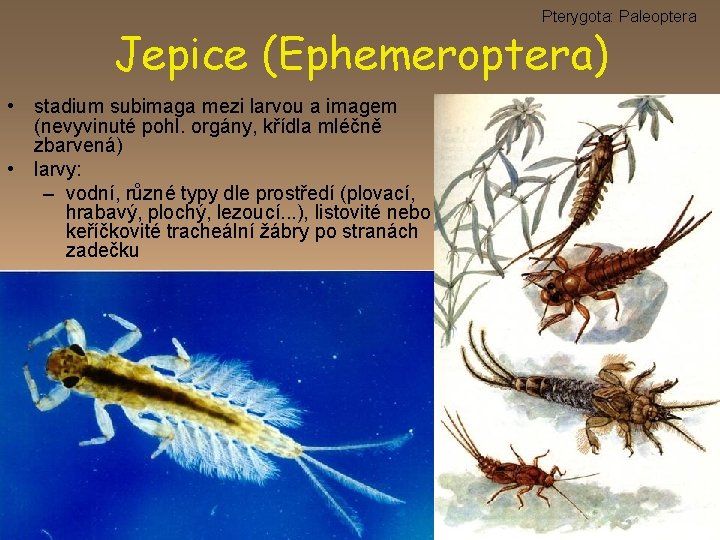 Pterygota: Paleoptera

Jepice (Ephemeroptera)

• stadium subimaga mezi larvou a imagem (nevyvinuté pohl. orgány, křídla mléčně zbarvená)
• larvy:
– vodní, různé typy dle prostředí (plovací, hrabavý, plochý, lezoucí...), listovité nebo keříčkovité tracheální žábry po stranách zadečku